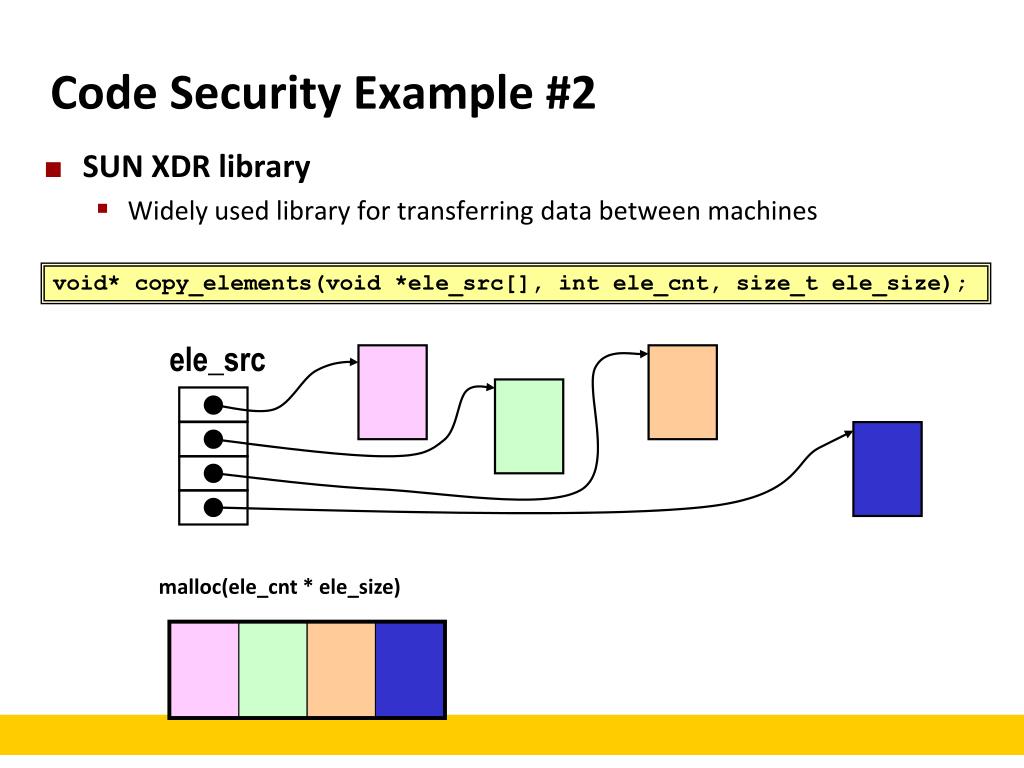 Code Security Example #2

SUN XDR library

Widely used library for transferring data between machines

void* copy_elements(void *ele_src[], int ele_cnt, size_t ele_size);

ele_src

malloc(ele_cnt * ele_size)